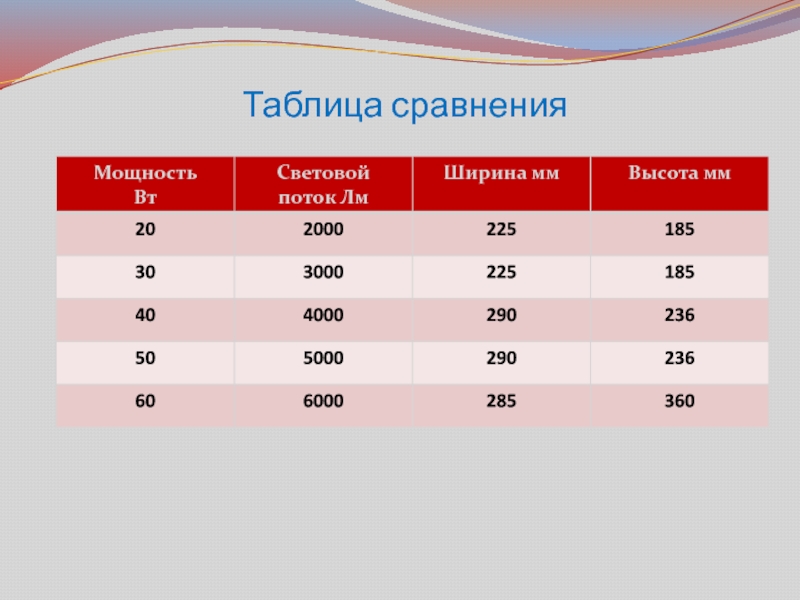 Таблица сравнения

| Мощность Вт | Световой поток Лм | Ширина мм | Высота мм |
|---|---|---|---|
| 20 | 2000 | 225 | 185 |
| 30 | 3000 | 225 | 185 |
| 40 | 4000 | 290 | 236 |
| 50 | 5000 | 290 | 236 |
| 60 | 6000 | 285 | 360 |